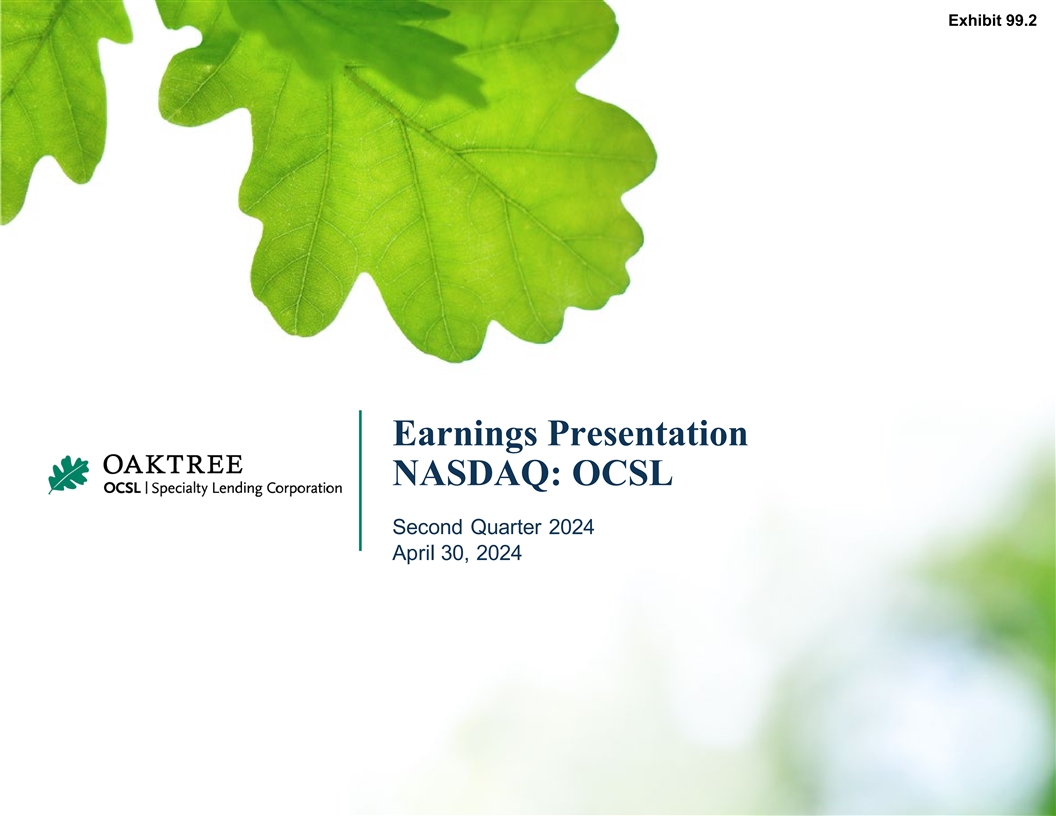 Exhibit 99.2

OAKTREE
OCSL | Specialty Lending Corporation

Earnings Presentation
NASDAQ: OCSL

Second Quarter 2024
April 30, 2024